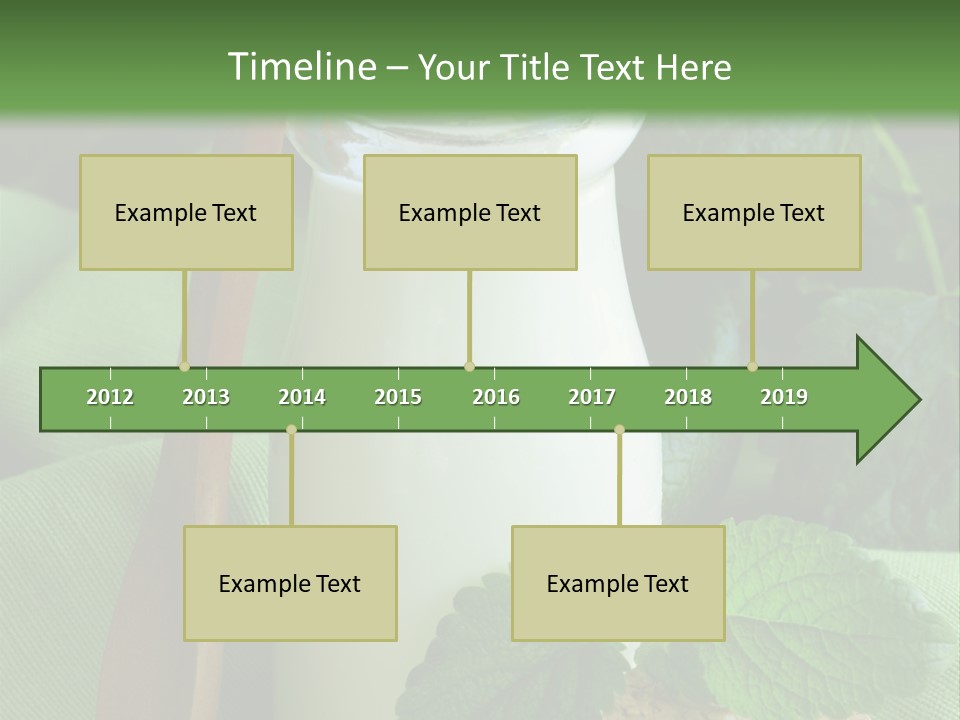 Timeline – Your Title Text Here

Example Text

Example Text

Example Text

2012 2013 2014 2015 2016 2017 2018 2019

Example Text

Example Text